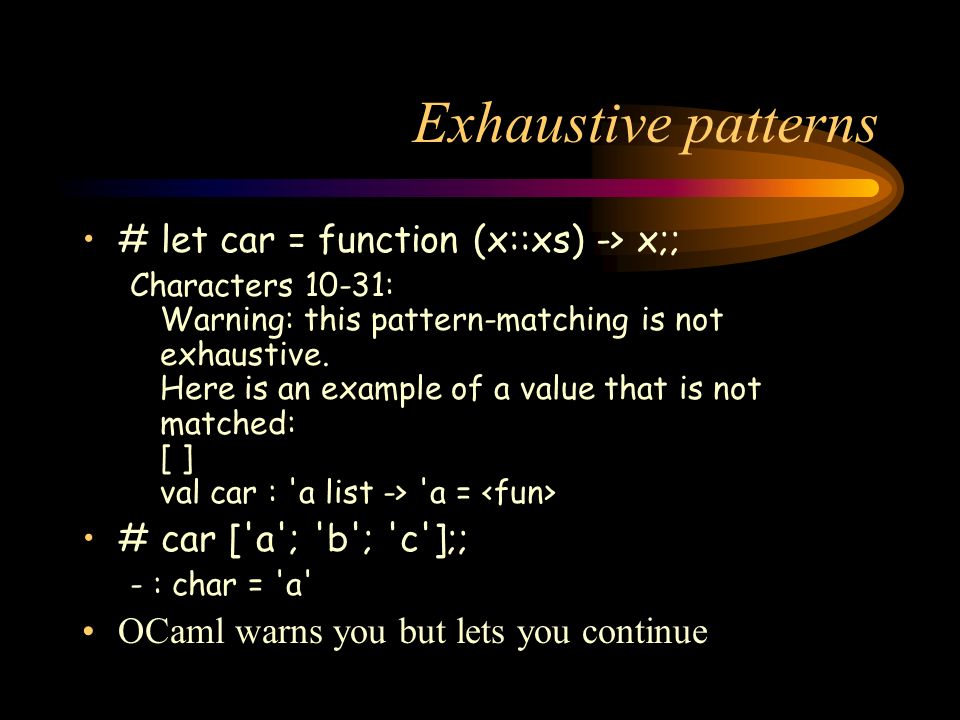 Exhaustive patterns

• # let car = function (x::xs) -> x;;

Characters 10-31:
Warning: this pattern-matching is not exhaustive.
Here is an example of a value that is not matched:
[ ]
val car : 'a list -> 'a = <fun>

• # car ['a'; 'b'; 'c'];;

- : char = 'a'

• OCaml warns you but lets you continue